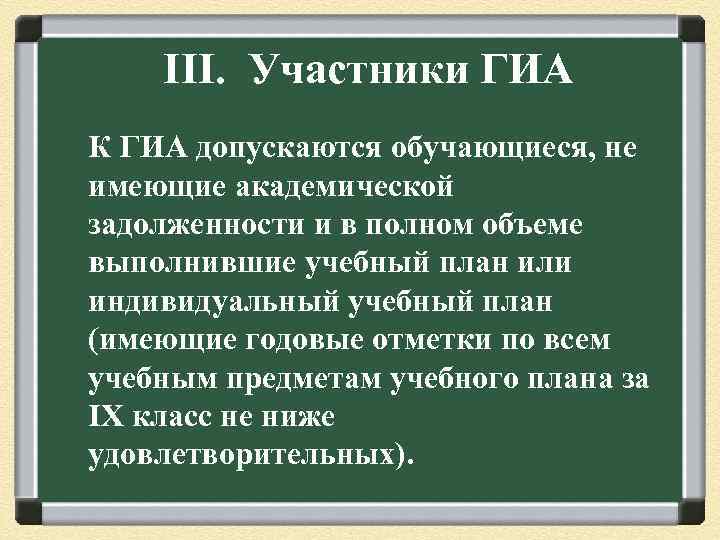 III. Участники ГИА

К ГИА допускаются обучающиеся, не имеющие академической задолженности и в полном объеме выполнившие учебный план или индивидуальный учебный план (имеющие годовые отметки по всем учебным предметам учебного плана за IX класс не ниже удовлетворительных).